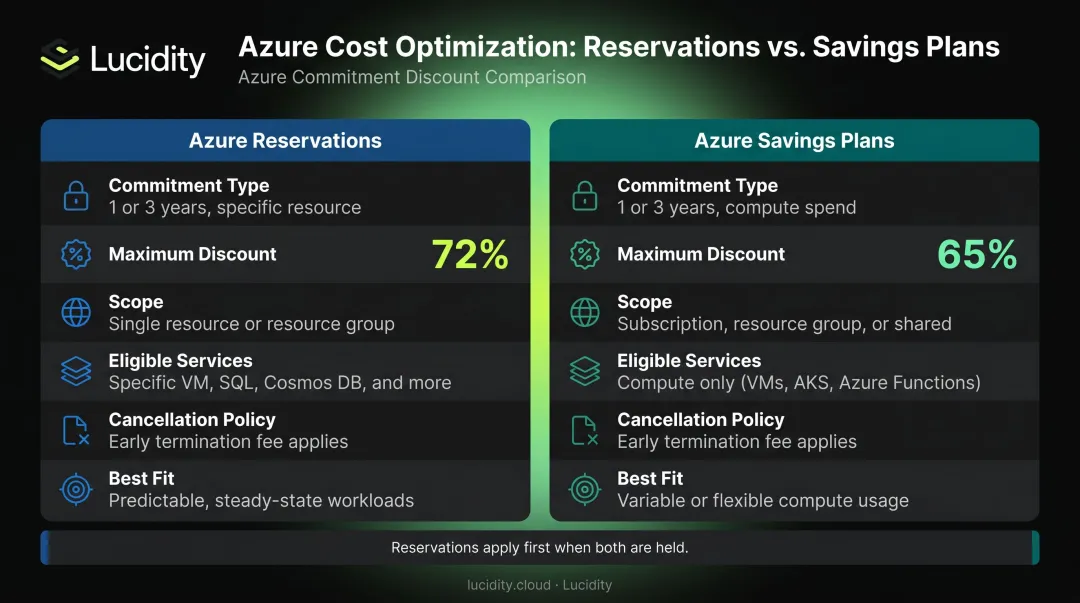 Lucidity

Azure Cost Optimization: Reservations vs. Savings Plans

Azure Commitment Discount Comparison

Azure Reservations

Commitment Type
1 or 3 years, specific resource

Maximum Discount 72%

Scope
Single resource or resource group

Eligible Services
Specific VM, SQL, Cosmos DB, and more

Cancellation Policy
Early termination fee applies

Best Fit
Predictable, steady-state workloads

Azure Savings Plans

Commitment Type
1 or 3 years, compute spend

Maximum Discount 65%

Scope
Subscription, resource group, or shared

Eligible Services
Compute only (VMs, AKS, Azure Functions)

Cancellation Policy
Early termination fee applies

Best Fit
Variable or flexible compute usage

Reservations apply first when both are held.

lucidity.cloud · Lucidity